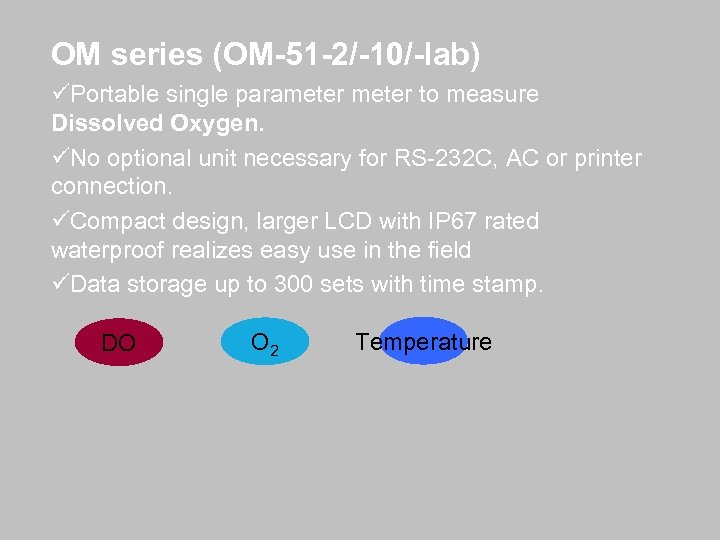 OM series (OM-51-2/-10/-lab)

✓Portable single parameter meter to measure Dissolved Oxygen.

✓No optional unit necessary for RS-232C, AC or printer connection.

✓Compact design, larger LCD with IP67 rated waterproof realizes easy use in the field

✓Data storage up to 300 sets with time stamp.

DO

$O_2$

Temperature